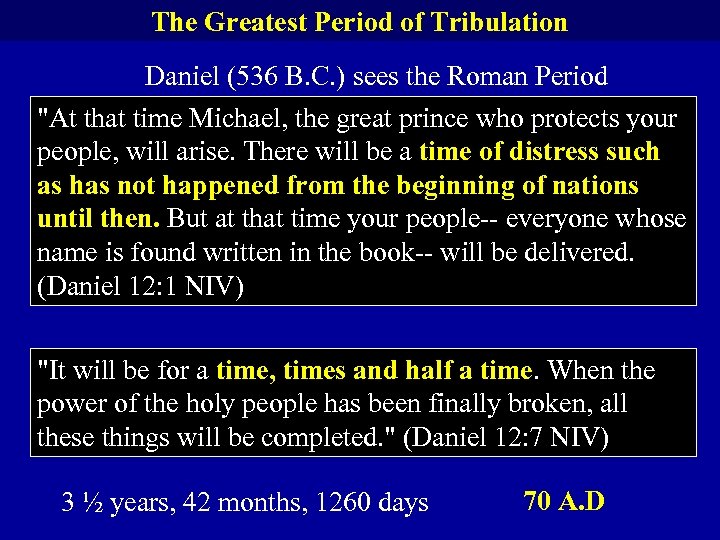 The Greatest Period of Tribulation

Daniel (536 B.C.) sees the Roman Period

"At that time Michael, the great prince who protects your people, will arise. There will be a time of distress such as has not happened from the beginning of nations until then. But at that time your people-- everyone whose name is found written in the book-- will be delivered. (Daniel 12:1 NIV)

"It will be for a time, times and half a time. When the power of the holy people has been finally broken, all these things will be completed." (Daniel 12:7 NIV)

3 ½ years, 42 months, 1260 days

70 A.D